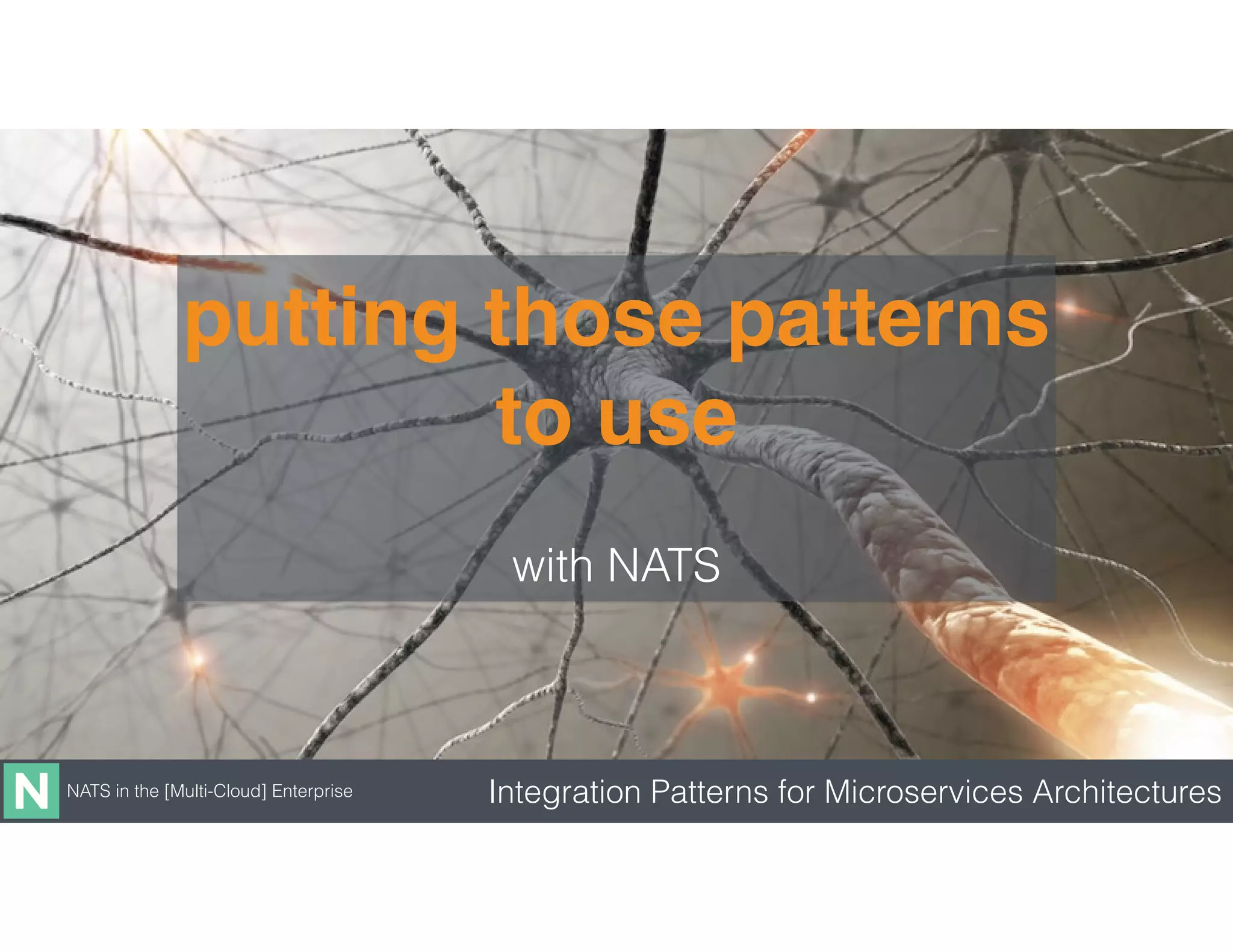 putting those patterns to use

with NATS

N NATS in the [Multi-Cloud] Enterprise

Integration Patterns for Microservices Architectures